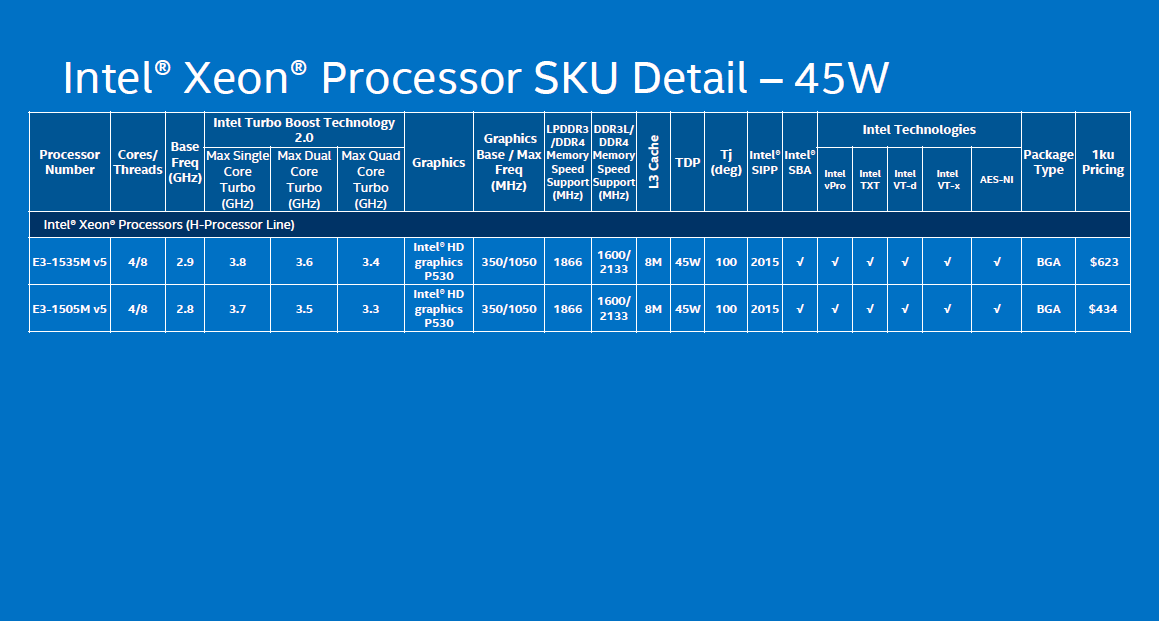 Intel® Xeon® Processor SKU Detail – 45W

| Processor Number | Cores/ Threads | Base Freq (GHz) | Intel Turbo Boost Technology 2.0 Max Single Core Turbo (GHz) | Intel Turbo Boost Technology 2.0 Max Dual Core Turbo (GHz) | Intel Turbo Boost Technology 2.0 Max Quad Core Turbo (GHz) | Graphics | Graphics Base / Max Freq (MHz) | LPDDR3 /DDR4 Memory Speed Support (MHz) | DDR3L/ DDR4 Memory Speed Support (MHz) | L3 Cache | TDP | Tj (deg) | Intel® SIPP | Intel® SBA | Intel Technologies Intel vPro | Intel Technologies Intel TXT | Intel Technologies Intel VT-d | Intel Technologies Intel VT-x | Intel Technologies AES-NI | Package Type | 1ku Pricing |
|---|---|---|---|---|---|---|---|---|---|---|---|---|---|---|---|---|---|---|---|---|---|
| Intel® Xeon® Processors (H-Processor Line) | | | | | | | | | | | | | | | | | | | | | |
| E3-1535M v5 | 4/8 | 2.9 | 3.8 | 3.6 | 3.4 | Intel® HD graphics P530 | 350/1050 | 1866 | 1600/ 2133 | 8M | 45W | 100 | 2015 | √ | √ | √ | √ | √ | √ | BGA | $623 |
| E3-1505M v5 | 4/8 | 2.8 | 3.7 | 3.5 | 3.3 | Intel® HD graphics P530 | 350/1050 | 1866 | 1600/ 2133 | 8M | 45W | 100 | 2015 | √ | √ | √ | √ | √ | √ | BGA | $434 |